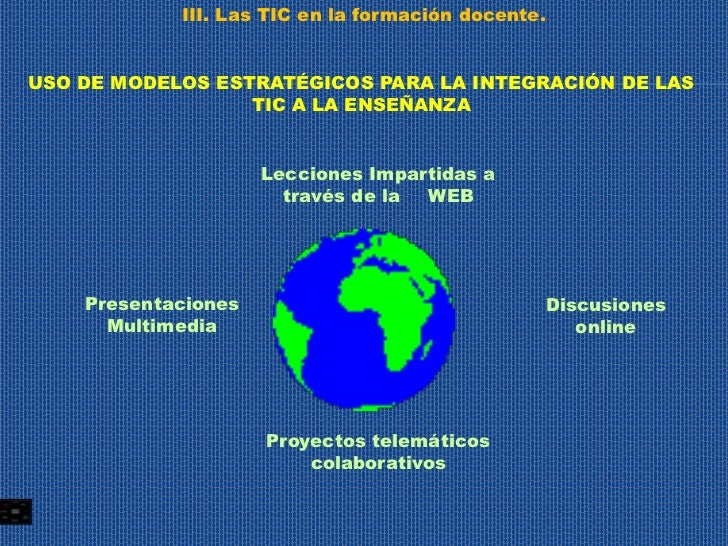 III. Las TIC en la formación docente.

USO DE MODELOS ESTRATÉGICOS PARA LA INTEGRACIÓN DE LAS TIC A LA ENSEÑANZA

Lecciones Impartidas a través de la WEB

Presentaciones Multimedia

Discusiones online

Proyectos telemáticos colaborativos